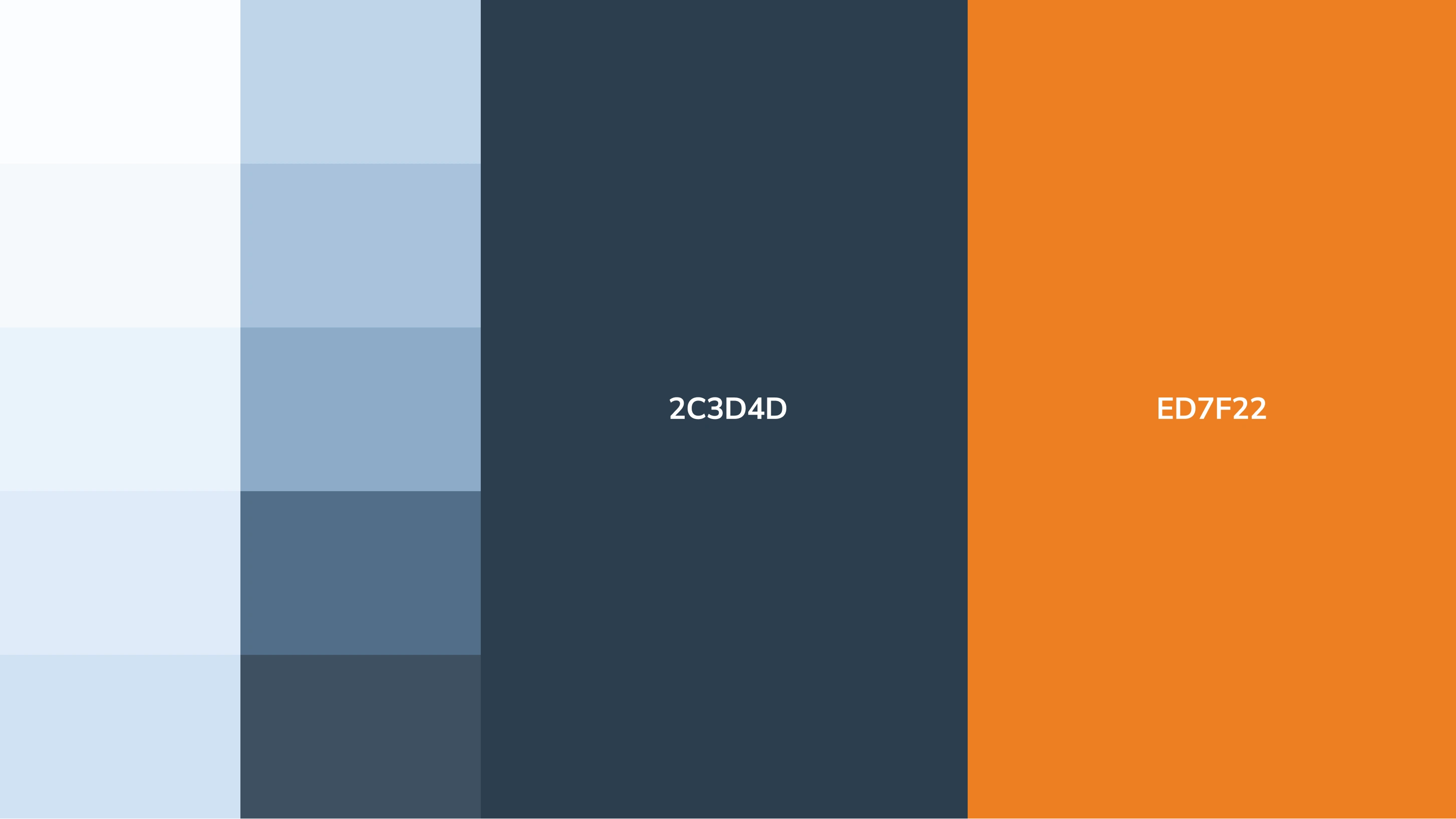 2C3D4D

ED7F22